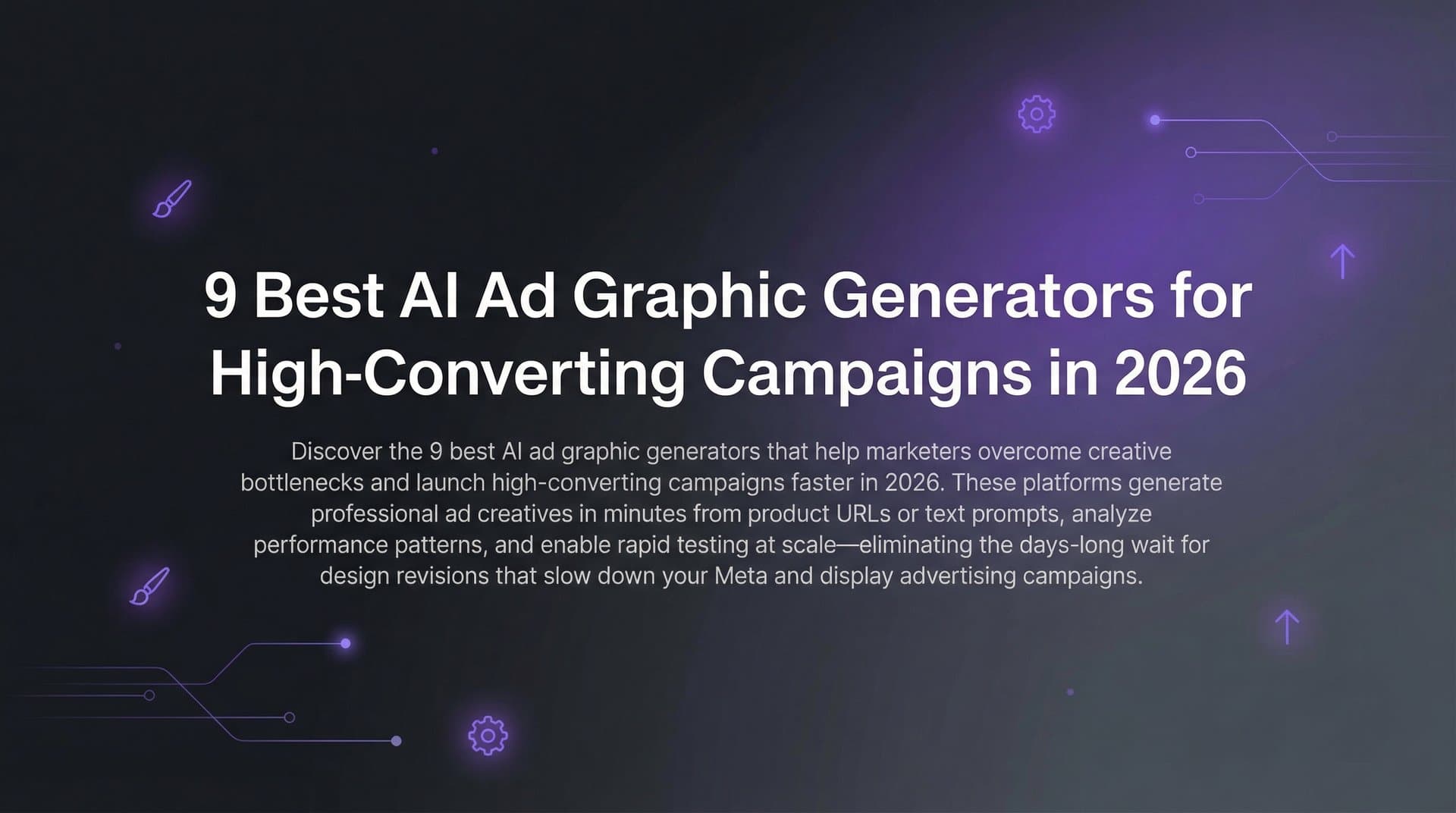 9 Best AI Ad Graphic Generators for High-Converting Campaigns in 2026

Discover the 9 best AI ad graphic generators that help marketers overcome creative bottlenecks and launch high-converting campaigns faster in 2026. These platforms generate professional ad creatives in minutes from product URLs or text prompts, analyze performance patterns, and enable rapid testing at scale—eliminating the days-long wait for design revisions that slow down your Meta and display advertising campaigns.